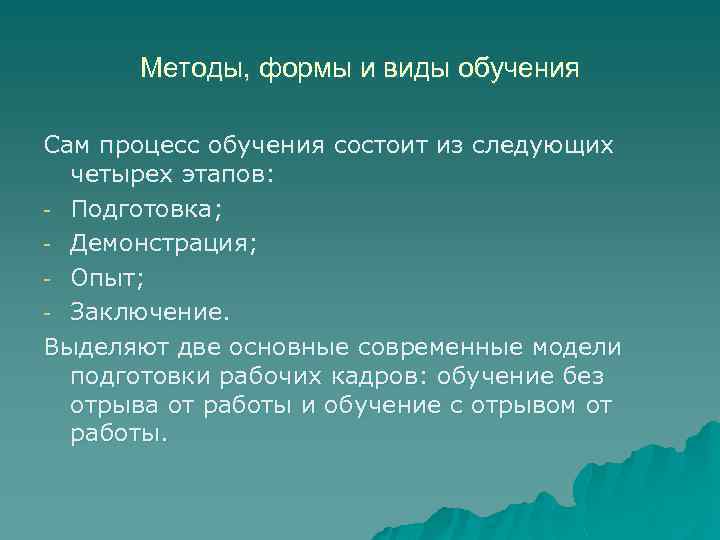 Методы, формы и виды обучения

Сам процесс обучения состоит из следующих четырех этапов:

- Подготовка;
- Демонстрация;
- Опыт;
- Заключение.

Выделяют две основные современные модели подготовки рабочих кадров: обучение без отрыва от работы и обучение с отрывом от работы.